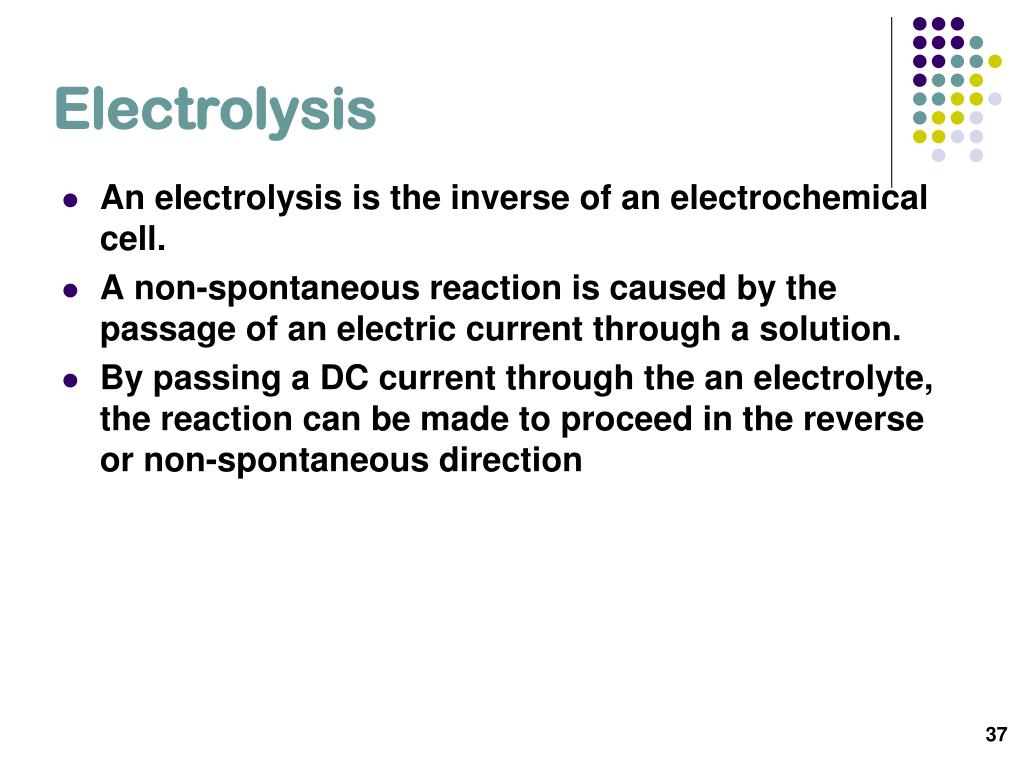 Electrolysis

- An electrolysis is the inverse of an electrochemical cell.
- A non-spontaneous reaction is caused by the passage of an electric current through a solution.
- By passing a DC current through the an electrolyte, the reaction can be made to proceed in the reverse or non-spontaneous direction

37